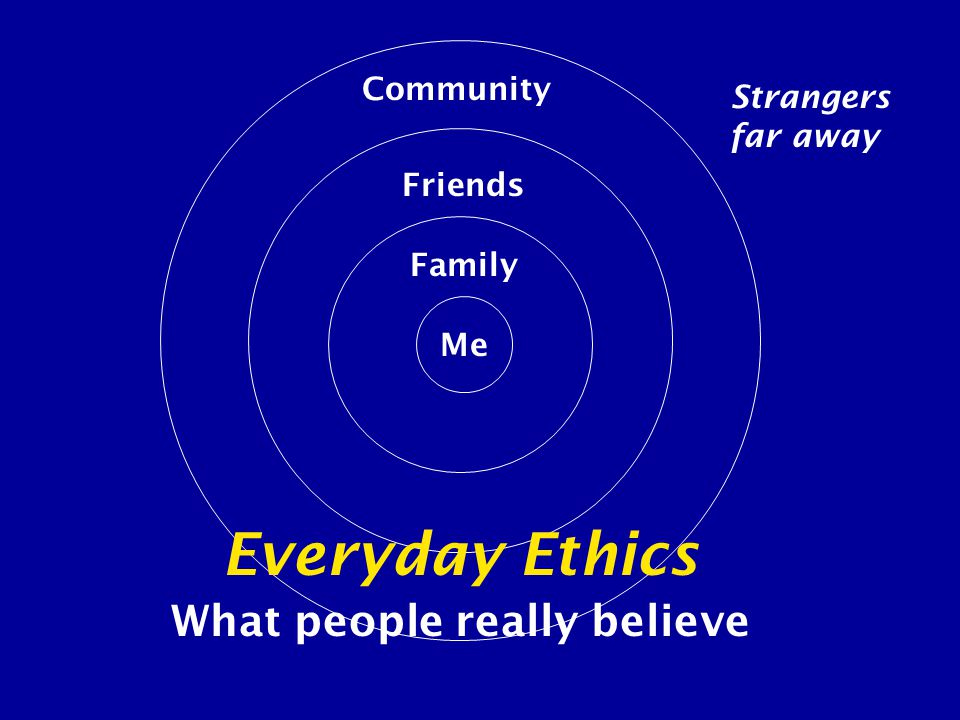 Community

Strangers far away

Friends

Family

Me

Everyday Ethics

What people really believe